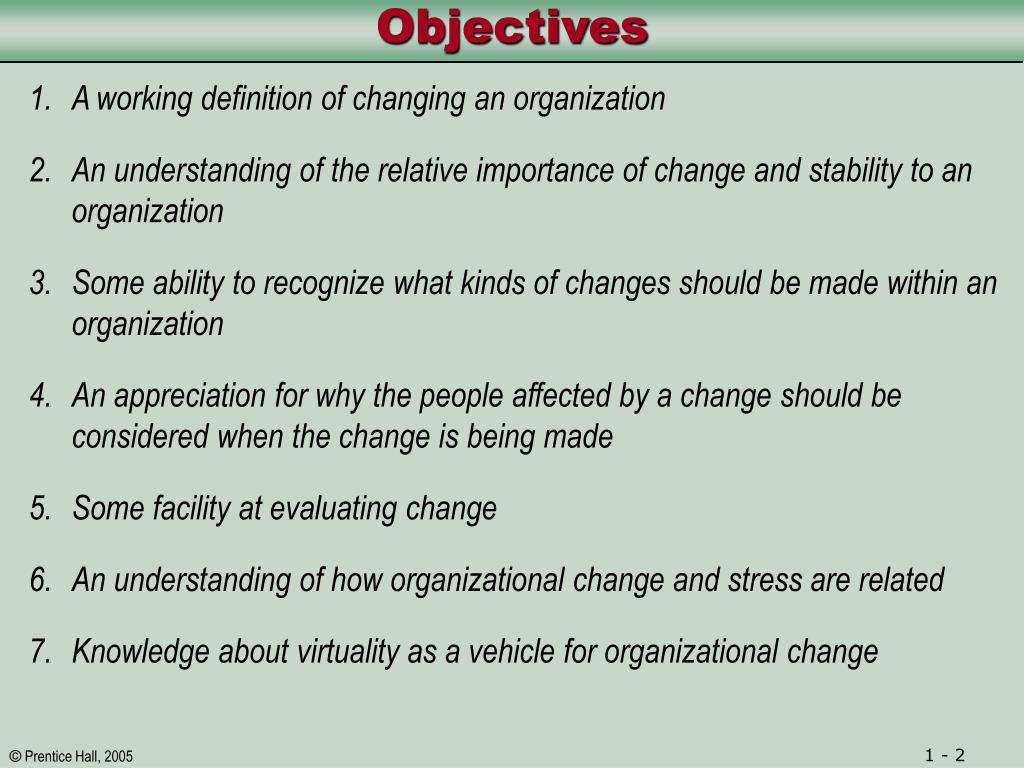 Objectives

1. A working definition of changing an organization

2. An understanding of the relative importance of change and stability to an organization

3. Some ability to recognize what kinds of changes should be made within an organization

4. An appreciation for why the people affected by a change should be considered when the change is being made

5. Some facility at evaluating change

6. An understanding of how organizational change and stress are related

7. Knowledge about virtuality as a vehicle for organizational change

© Prentice Hall, 2005

1 - 2